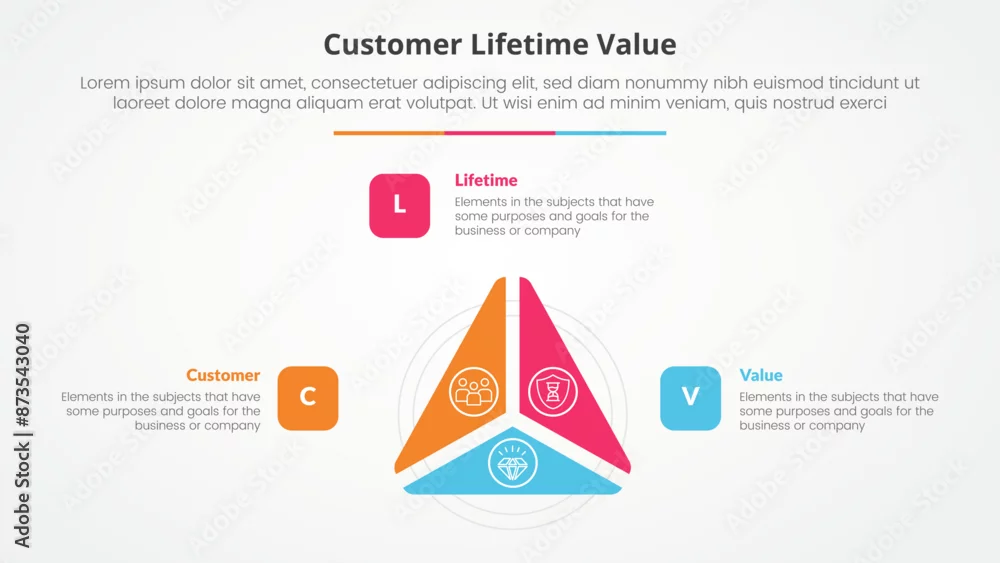 Customer Lifetime Value

Lorem ipsum dolor sit amet, consectetuer adipiscing elit, sed diam nonummy nibh euismod tincidunt ut laoreet dolore magna aliquam erat volutpat. Ut wisi enim ad minim veniam, quis nostrud exerci

L

Lifetime

Elements in the subjects that have some purposes and goals for the business or company

Customer

Elements in the subjects that have some purposes and goals for the business or company

C

V

Value

Elements in the subjects that have some purposes and goals for the business or company

Adobe Stock | #873543040